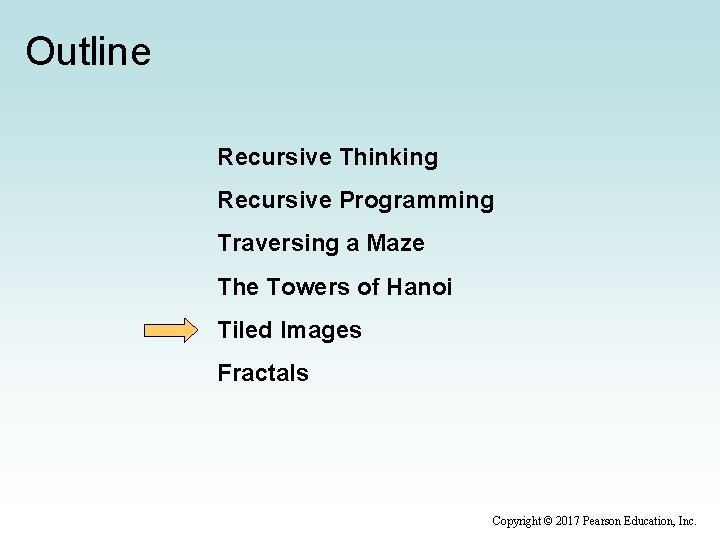 Outline

Recursive Thinking

Recursive Programming

Traversing a Maze

The Towers of Hanoi

Tiled Images

Fractals

Copyright © 2017 Pearson Education, Inc.